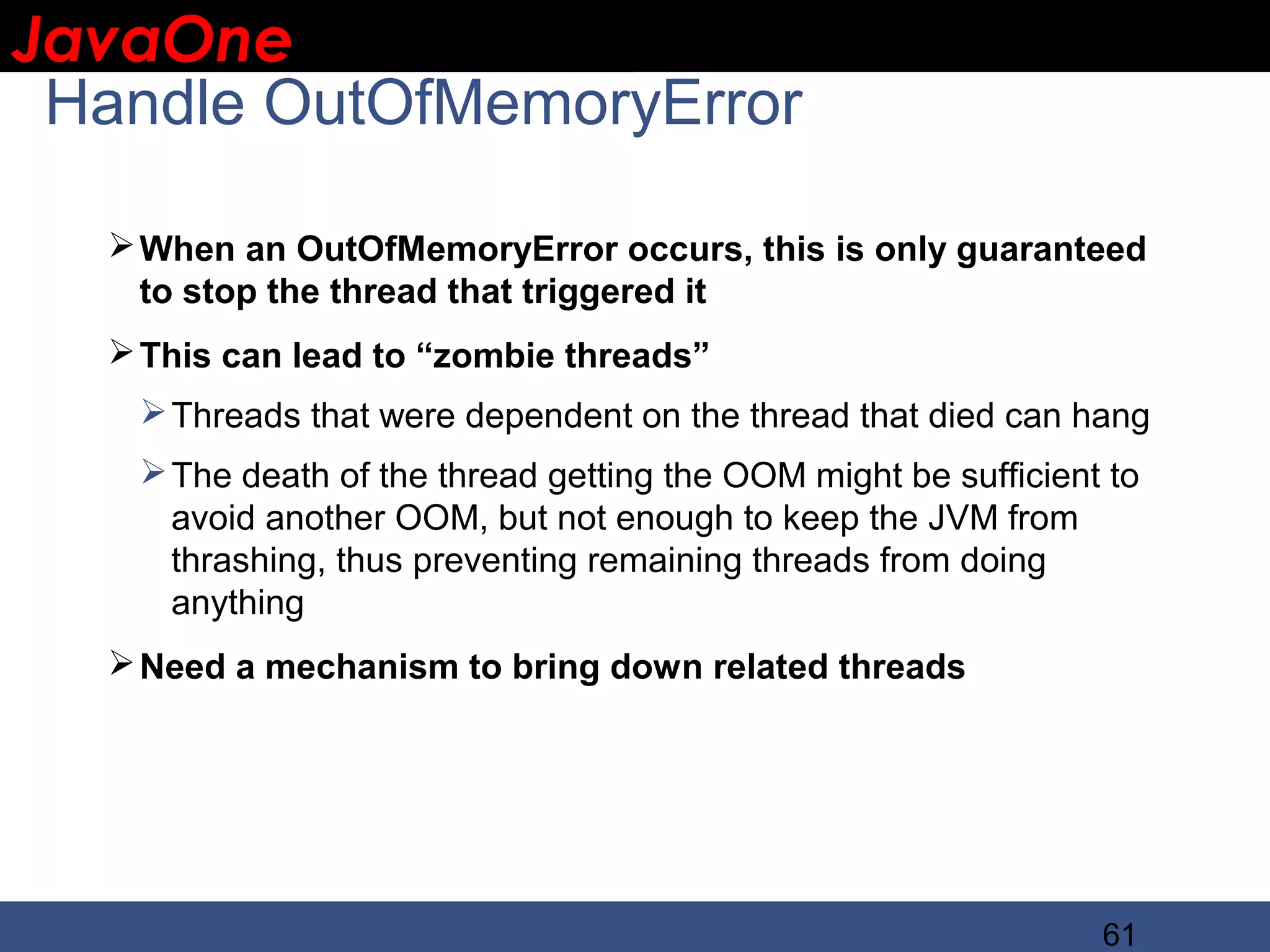 JavaOne

Handle OutOfMemoryError

➢ When an OutOfMemoryError occurs, this is only guaranteed to stop the thread that triggered it

➢ This can lead to “zombie threads”

➢ Threads that were dependent on the thread that died can hang

➢ The death of the thread getting the OOM might be sufficient to avoid another OOM, but not enough to keep the JVM from thrashing, thus preventing remaining threads from doing anything

➢ Need a mechanism to bring down related threads

61